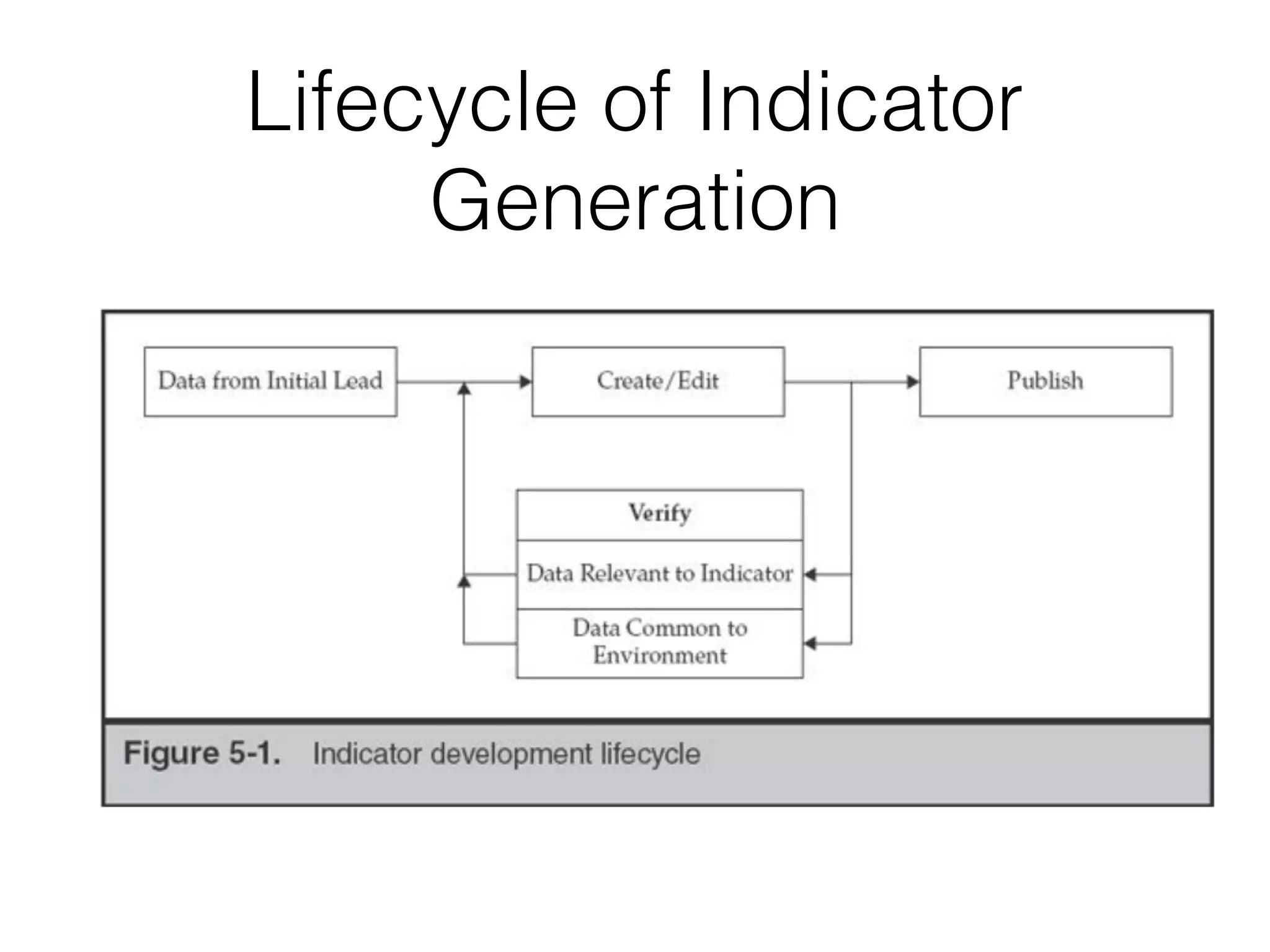 Lifecycle of Indicator Generation

Data from Initial Lead

Create/Edit

Publish

Verify

Data Relevant to Indicator

Data Common to Environment

Figure 5-1. Indicator development lifecycle